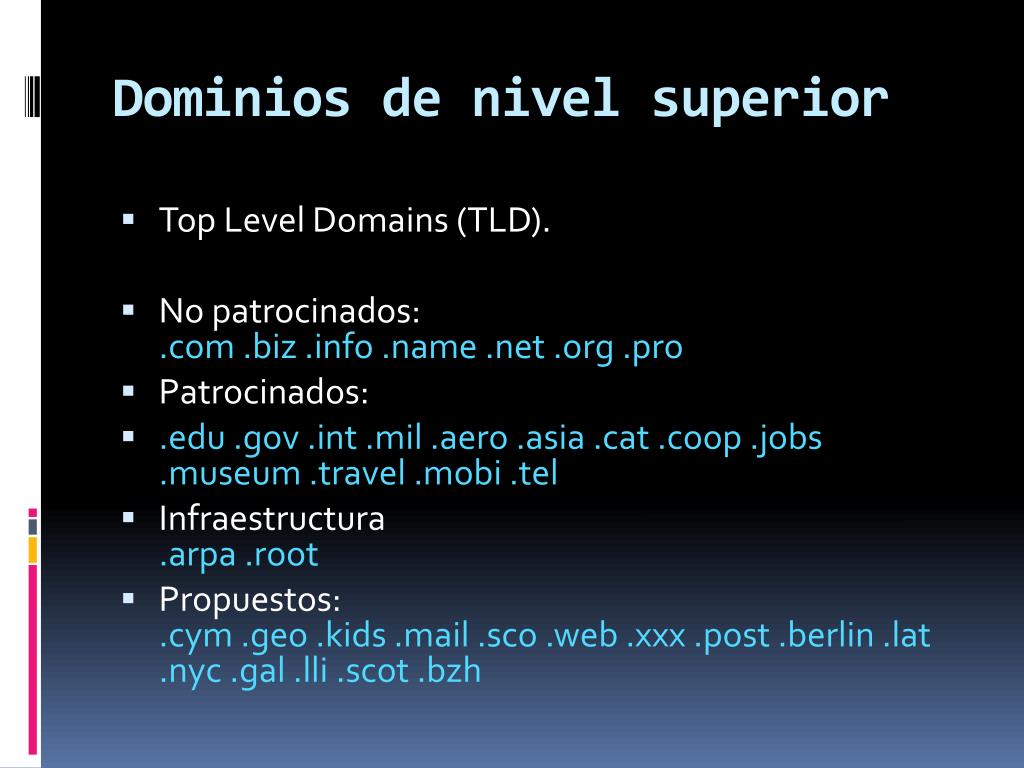 Dominios de nivel superior

▪ Top Level Domains (TLD).

▪ No patrocinados:
.com .biz .info .name .net .org .pro

▪ Patrocinados:

▪ .edu .gov .int .mil .aero .asia .cat .coop .jobs .museum .travel .mobi .tel

▪ Infraestructura
.arpa .root

▪ Propuestos:
.cym .geo .kids .mail .sco .web .xxx .post .berlin .lat .nyc .gal .lli .scot .bzh